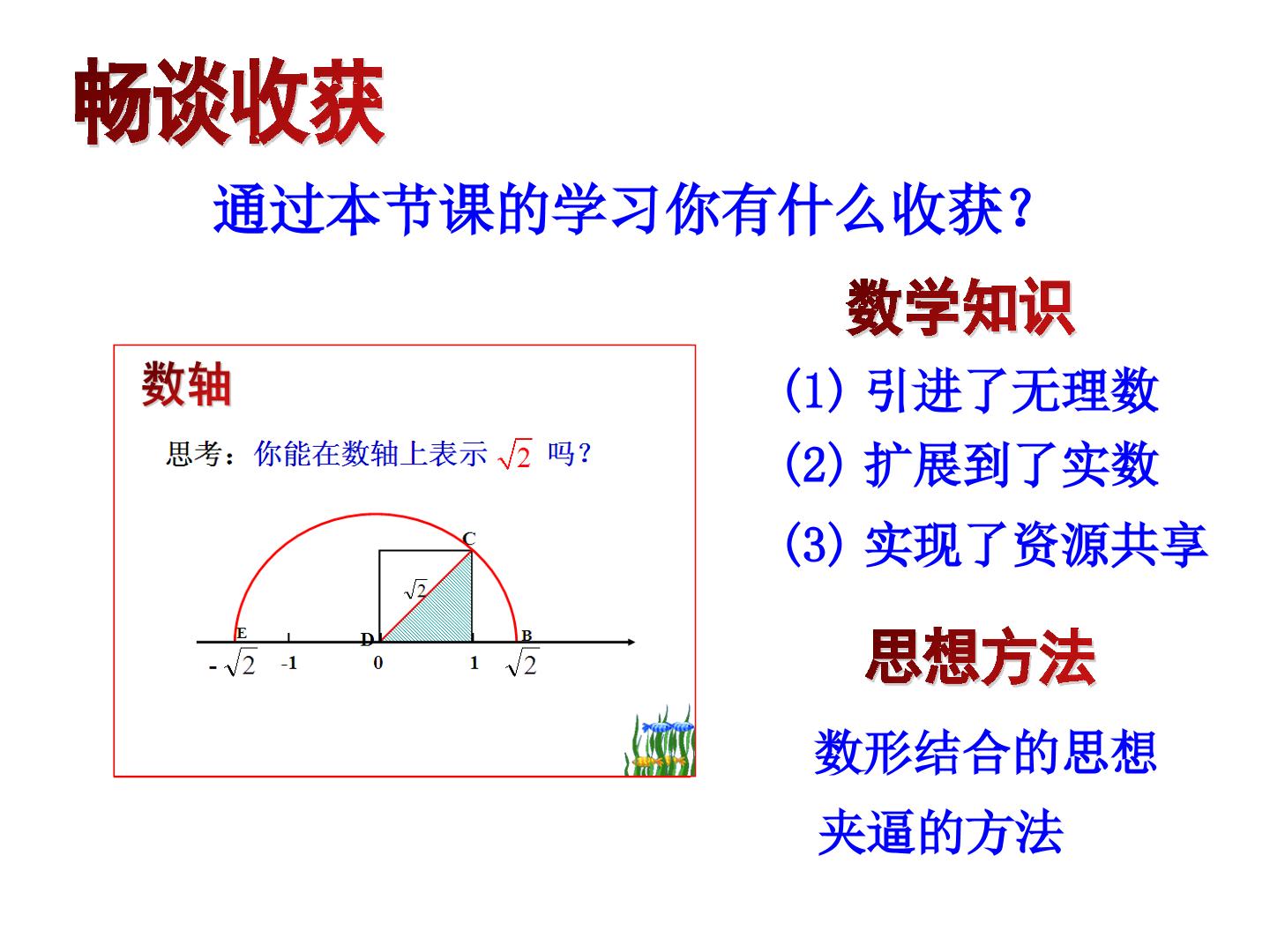 畅谈收获

通过本节课的学习你有什么收获?

数轴

思考：你能在数轴上表示 $\sqrt{2}$ 吗？

C
$\sqrt{2}$
E
D
B
$-\sqrt{2}$ -1 0 1 $\sqrt{2}$

数学知识

(1) 引进了无理数
(2) 扩展到了实数
(3) 实现了资源共享

思想方法

数形结合的思想
夹逼的方法